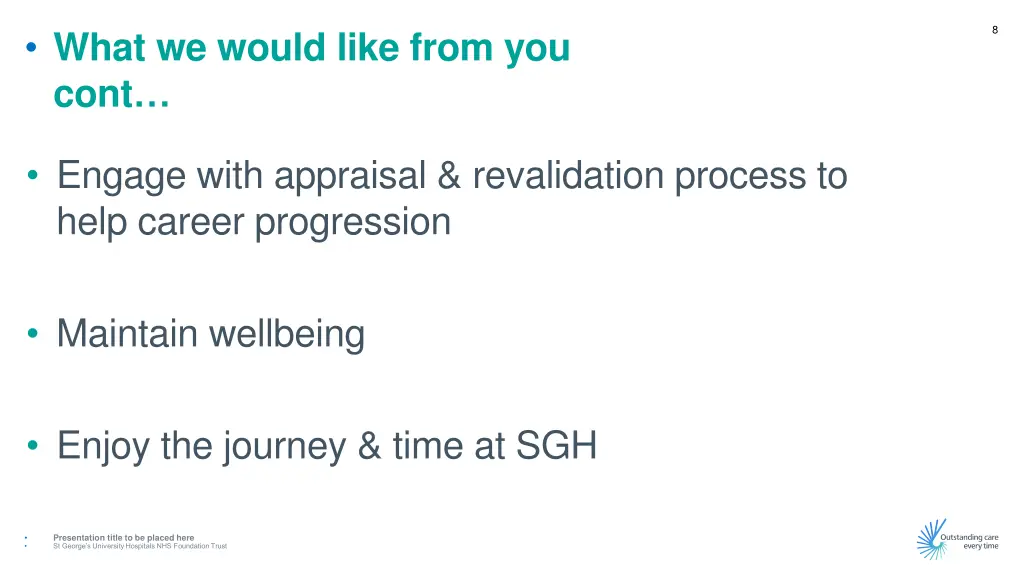 8

• What we would like from you cont…

• Engage with appraisal & revalidation process to help career progression

• Maintain wellbeing

• Enjoy the journey & time at SGH

• Presentation title to be placed here
• St George's University Hospitals NHS Foundation Trust

Outstanding care every time